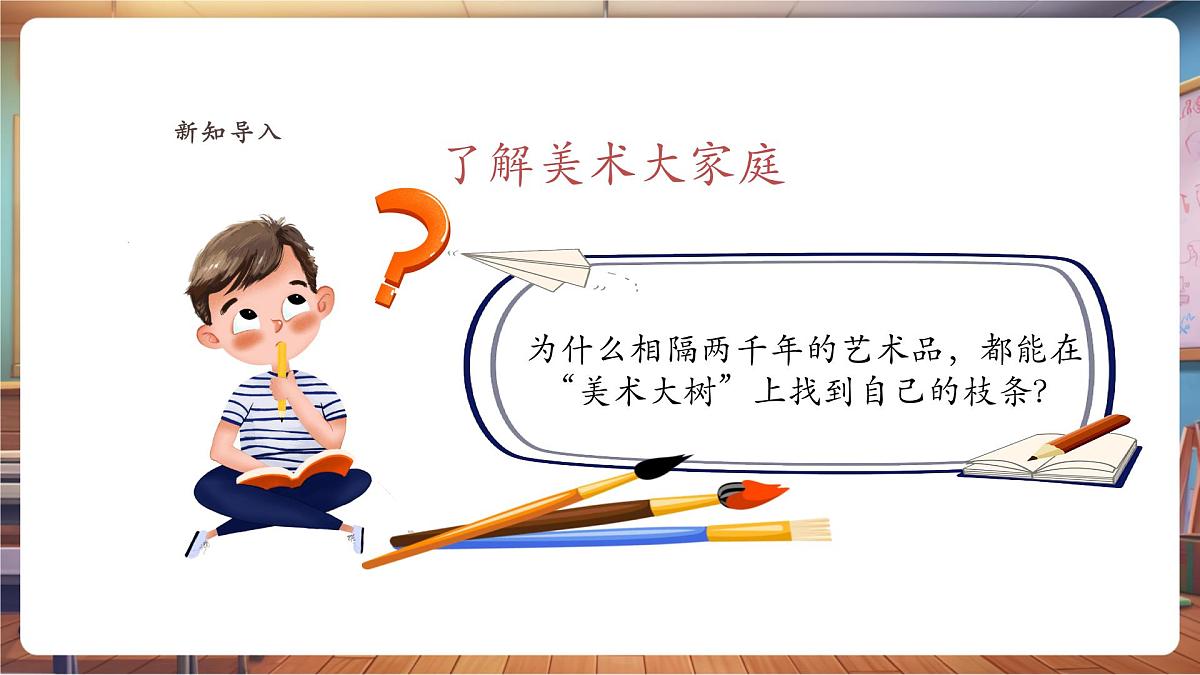 新知导入

了解美术大家庭

为什么相隔两千年的艺术品，都能在“美术大树”上找到自己的枝条？